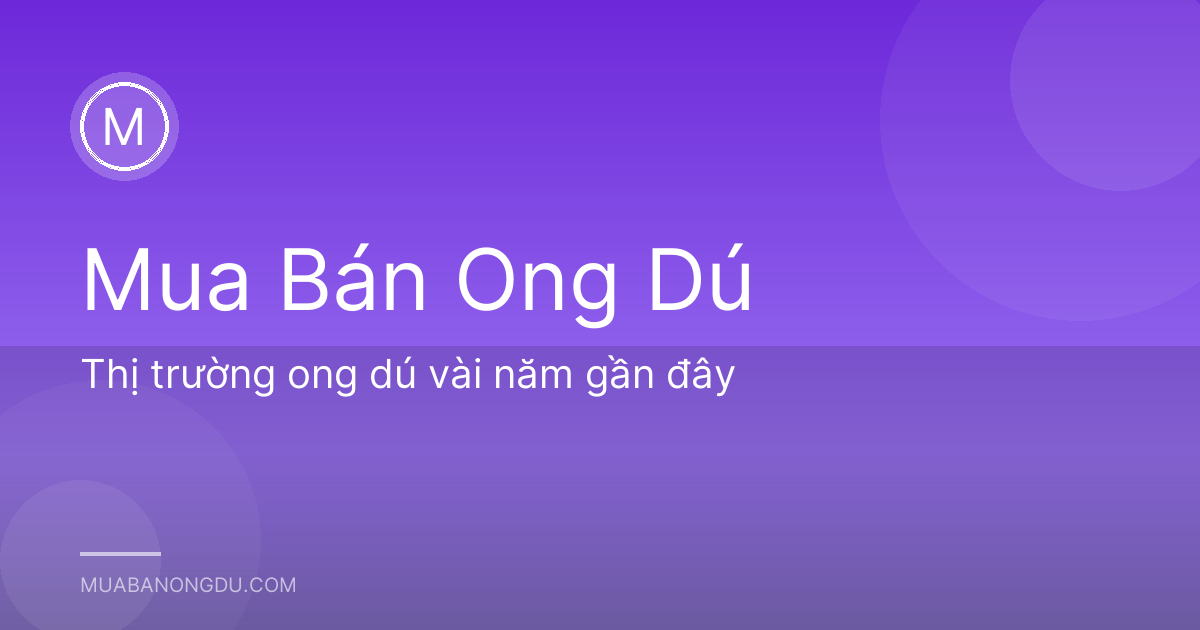 M

Mua Bán Ong Dú

Thị trường ong dú vài năm gần đây

MUABANONGDU.COM